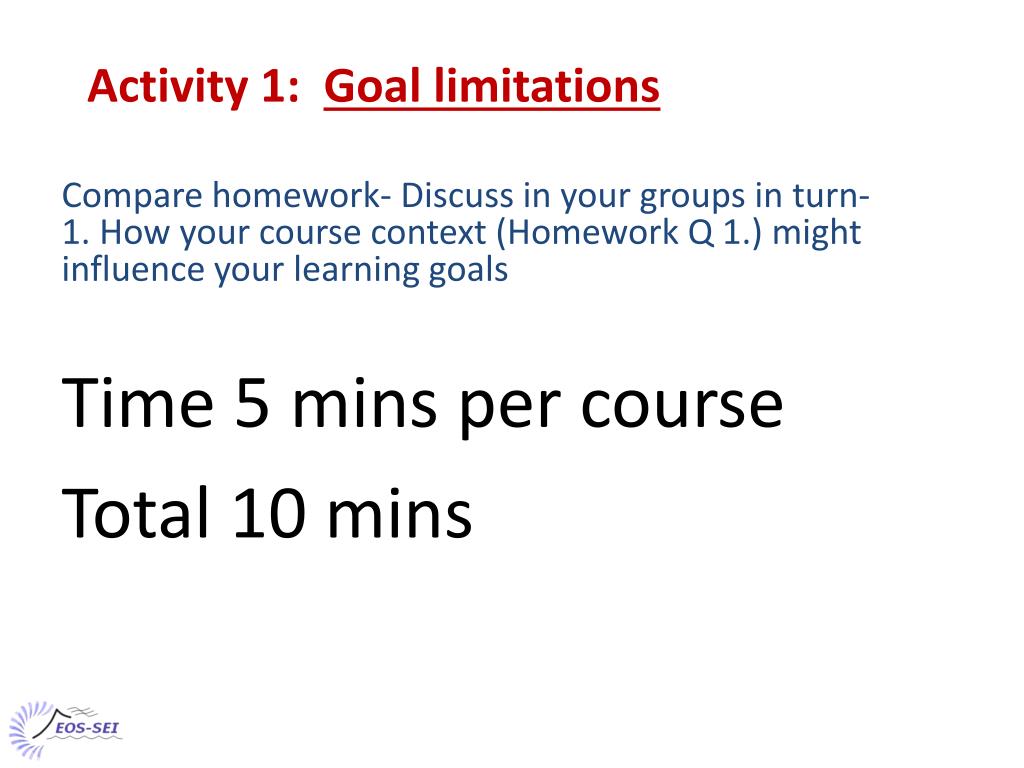 Activity 1: Goal limitations

Compare homework- Discuss in your groups in turn-
1. How your course context (Homework Q 1.) might influence your learning goals

Time 5 mins per course

Total 10 mins

EOS-SEI